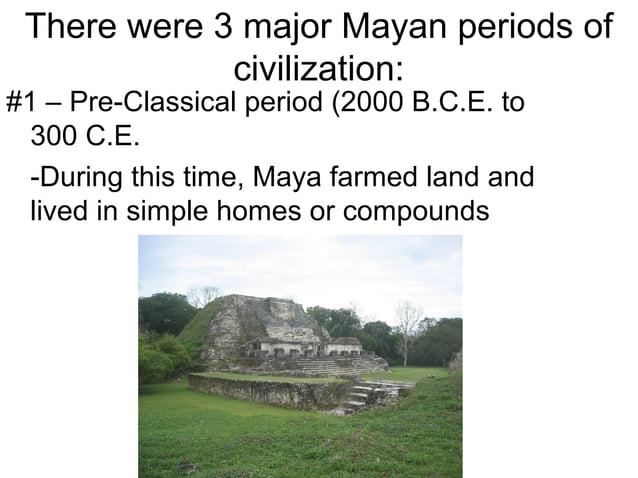 There were 3 major Mayan periods of civilization:

#1 – Pre-Classical period (2000 B.C.E. to 300 C.E.

-During this time, Maya farmed land and lived in simple homes or compounds